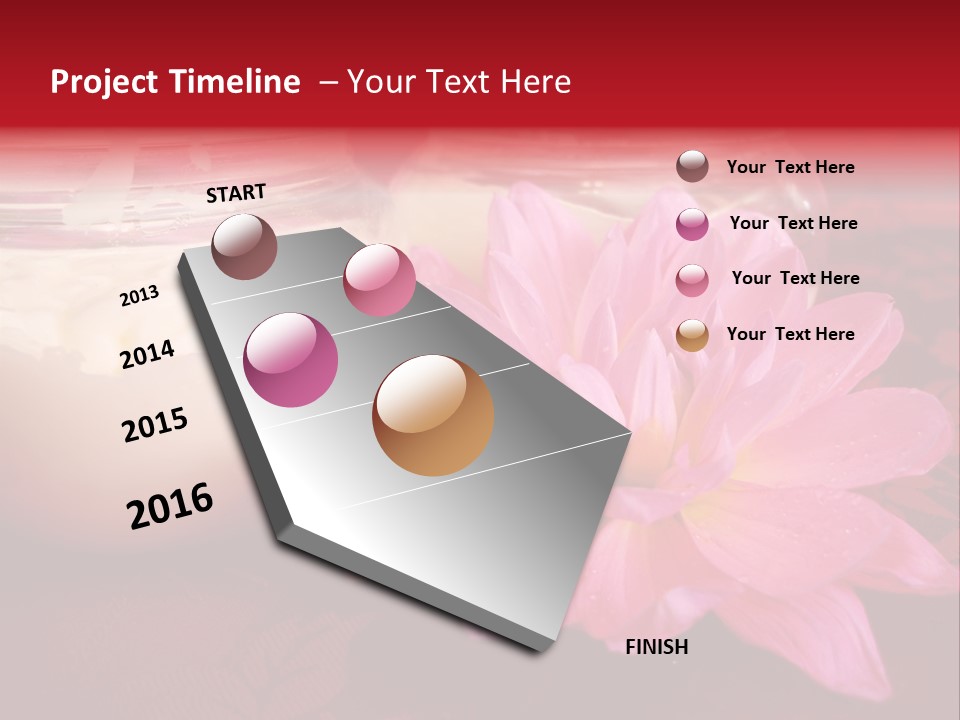 Project Timeline – Your Text Here

START

2013

2014

2015

2016

FINISH

Your Text Here

Your Text Here

Your Text Here

Your Text Here